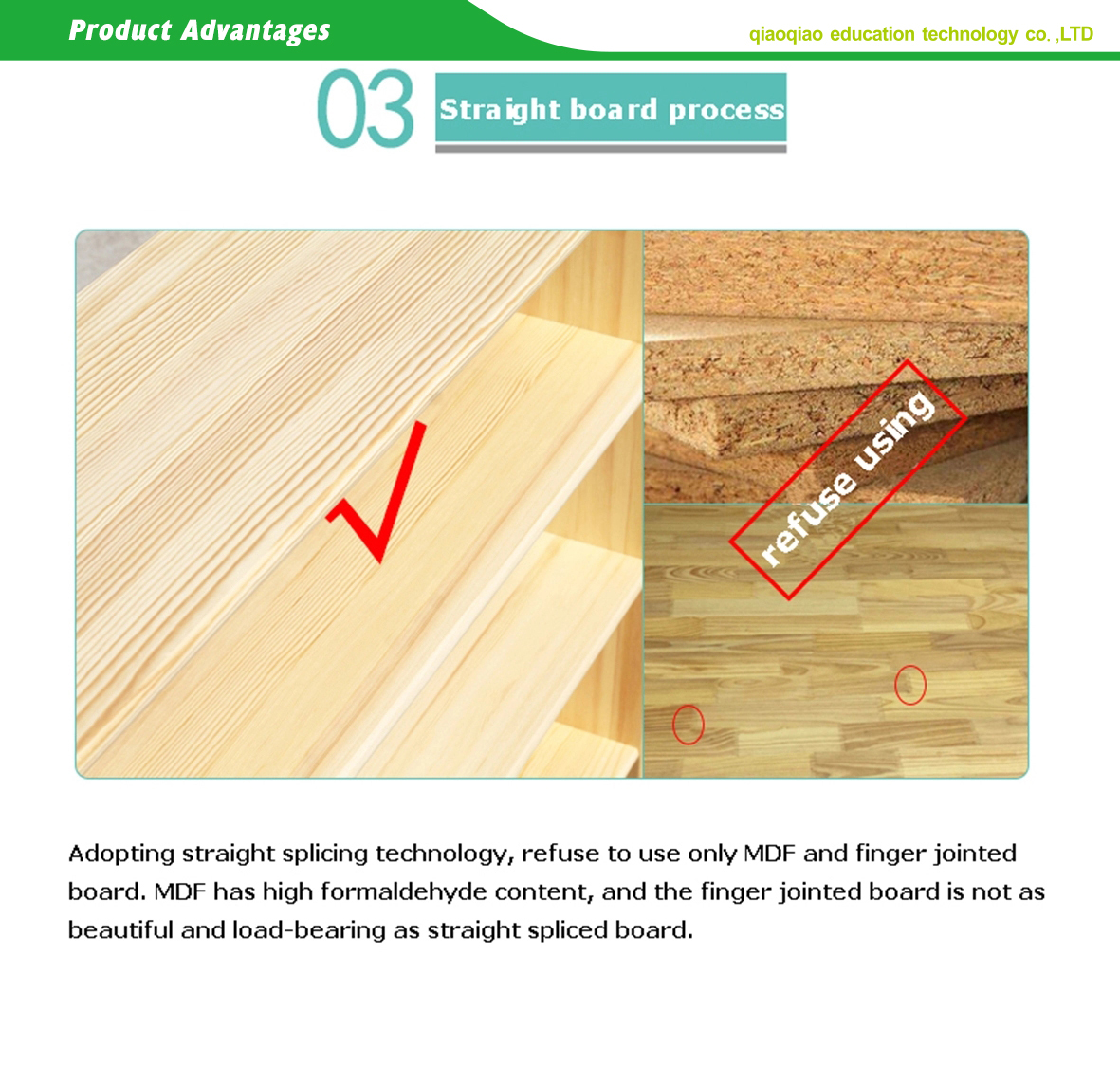 Product Advantages

qiaoqiao education technology co. ,LTD

03 Straight board process

refuse using

Adopting straight splicing technology, refuse to use only MDF and finger jointed board. MDF has high formaldehyde content, and the finger jointed board is not as beautiful and load-bearing as straight spliced board.